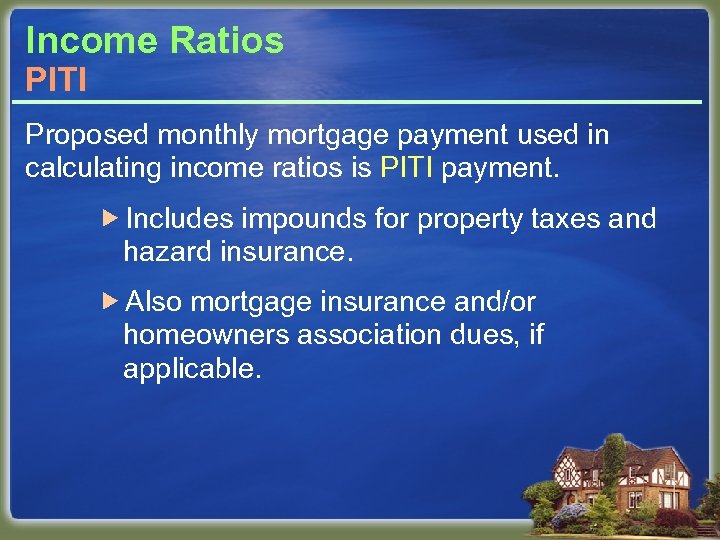 Income Ratios
PITI

Proposed monthly mortgage payment used in calculating income ratios is PITI payment.

▶ Includes impounds for property taxes and hazard insurance.

▶ Also mortgage insurance and/or homeowners association dues, if applicable.